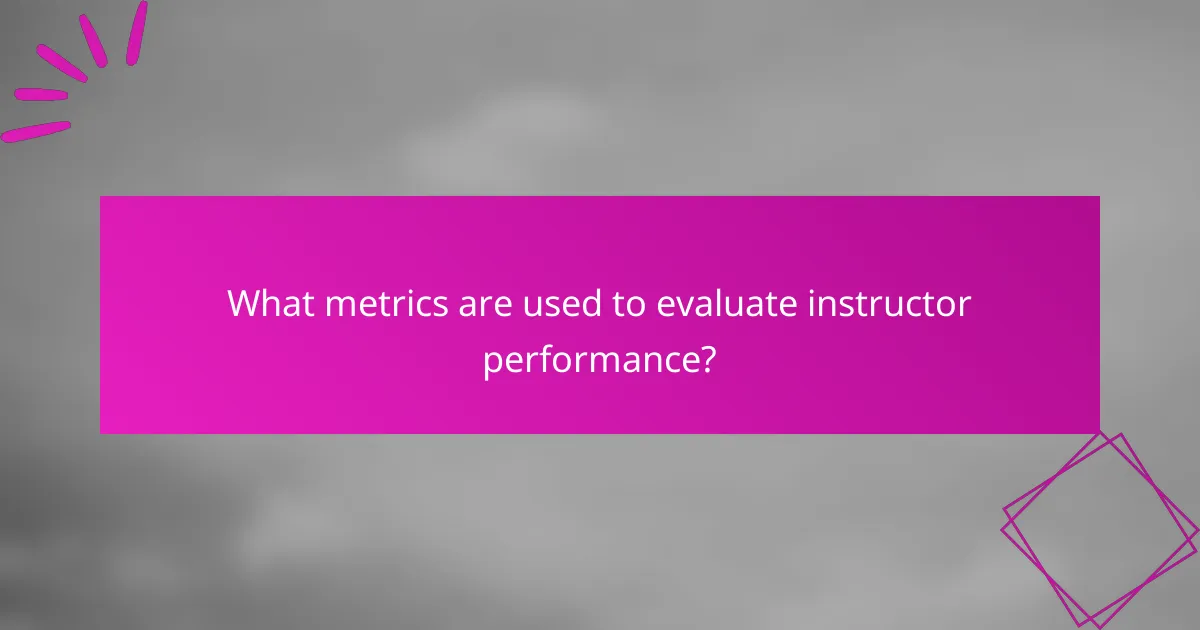 What metrics are used to evaluate instructor performance?